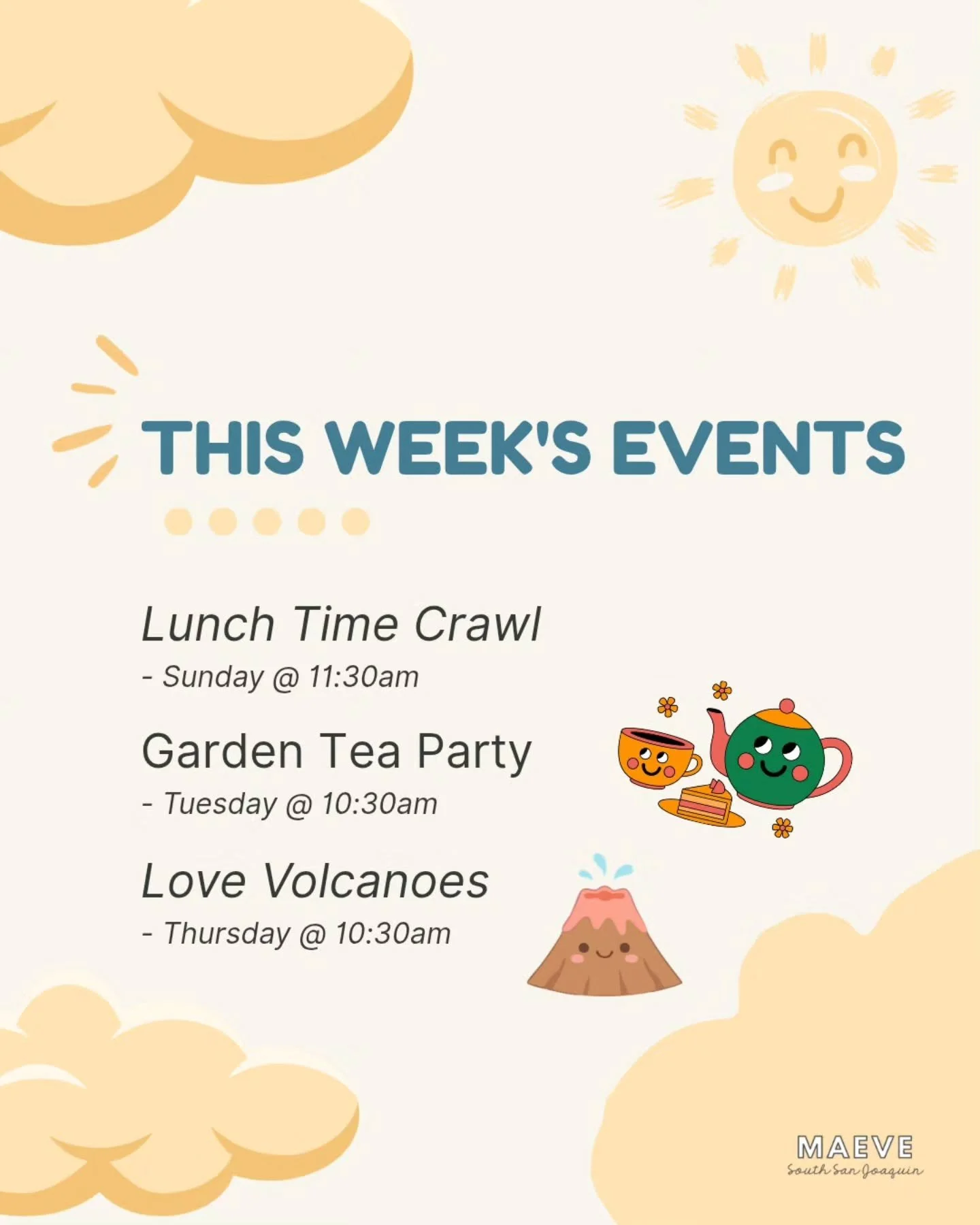 THIS WEEK'S EVENTS

Lunch Time Crawl
- Sunday @ 11:30am

Garden Tea Party
- Tuesday @ 10:30am

Love Volcanoes
- Thursday @ 10:30am

MAEVE
South San Joaquin